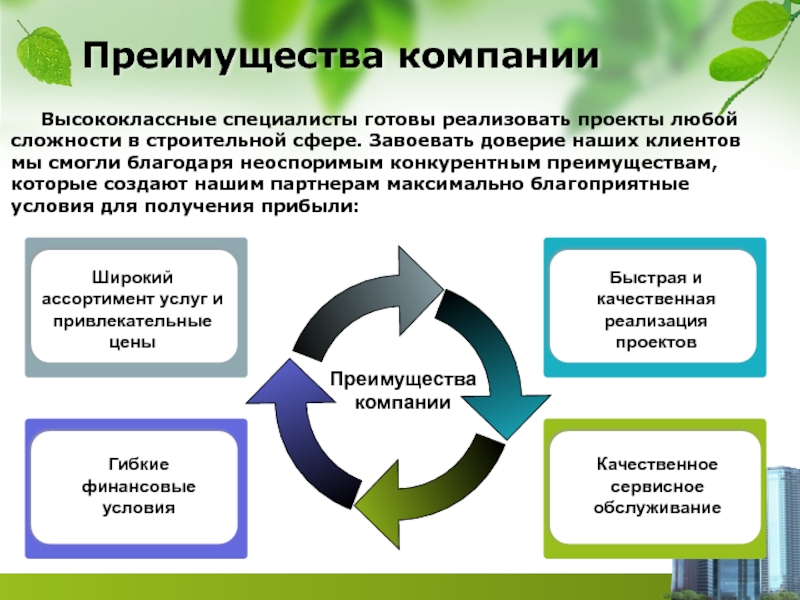 Преимущества компании

Высококлассные специалисты готовы реализовать проекты любой сложности в строительной сфере. Завоевать доверие наших клиентов мы смогли благодаря неоспоримым конкурентным преимуществам, которые создают нашим партнерам максимально благоприятные условия для получения прибыли:

Широкий ассортимент услуг и привлекательные цены

Быстрая и качественная реализация проектов

Преимущества компании

Гибкие финансовые условия

Качественное сервисное обслуживание